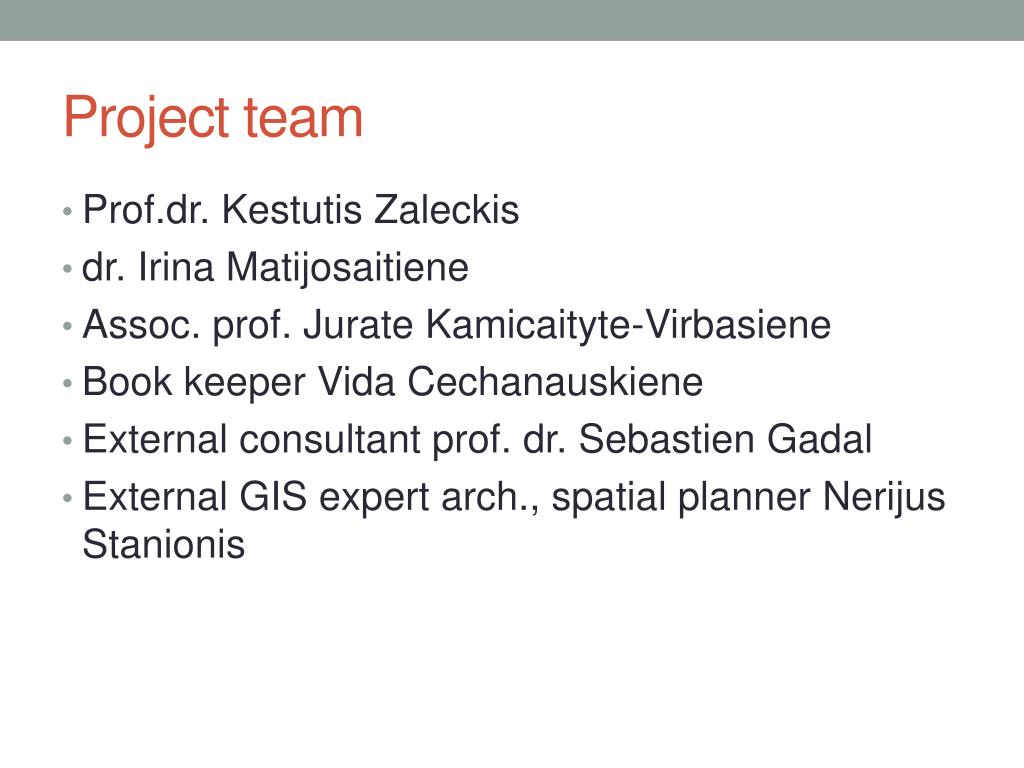 Project team

• Prof.dr. Kestutis Zaleckis
• dr. Irina Matijosaitiene
• Assoc. prof. Jurate Kamicaityte-Virbasiene
• Book keeper Vida Cechanauskiene
• External consultant prof. dr. Sebastien Gadal
• External GIS expert arch., spatial planner Nerijus Stanionis